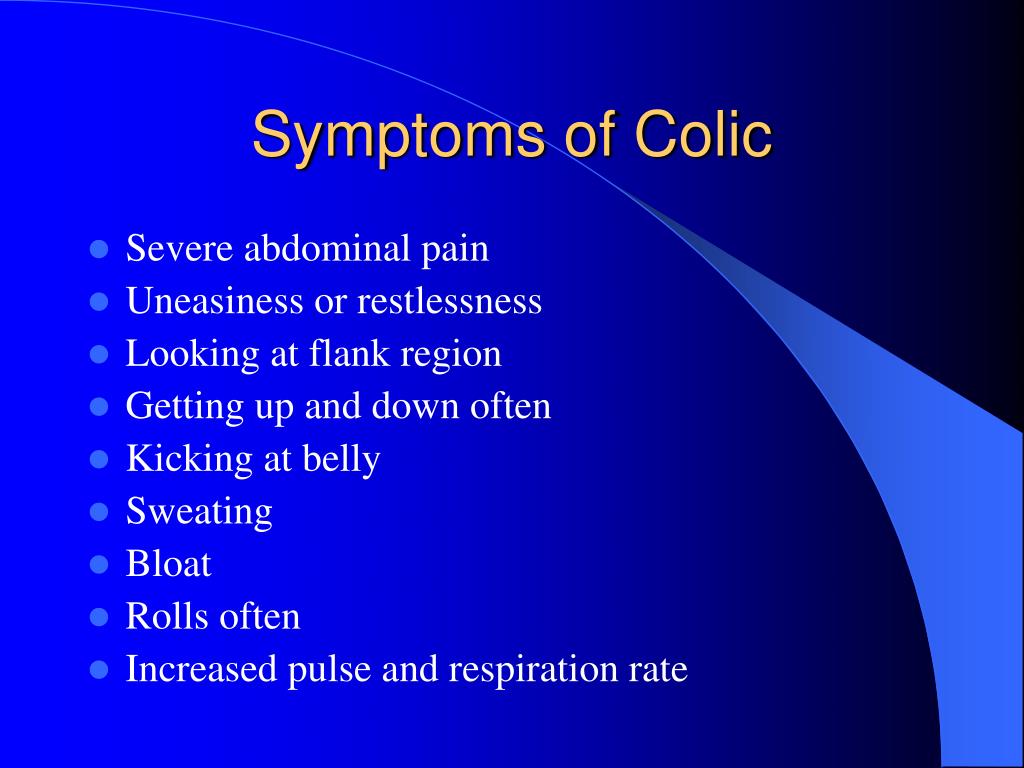 Symptoms of Colic

- Severe abdominal pain
- Uneasiness or restlessness
- Looking at flank region
- Getting up and down often
- Kicking at belly
- Sweating
- Bloat
- Rolls often
- Increased pulse and respiration rate